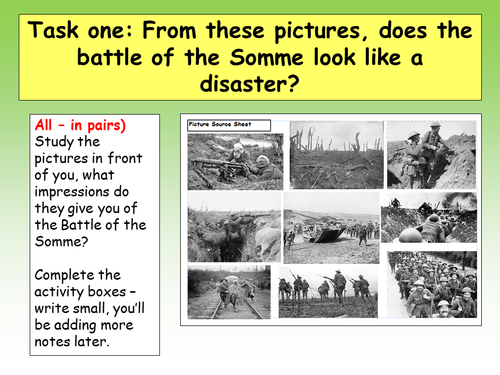 Task one: From these pictures, does the battle of the Somme look like a disaster?

All – in pairs)
Study the pictures in front of you, what impressions do they give you of the Battle of the Somme?

Complete the activity boxes – write small, you'll be adding more notes later.

Picture Source Sheet